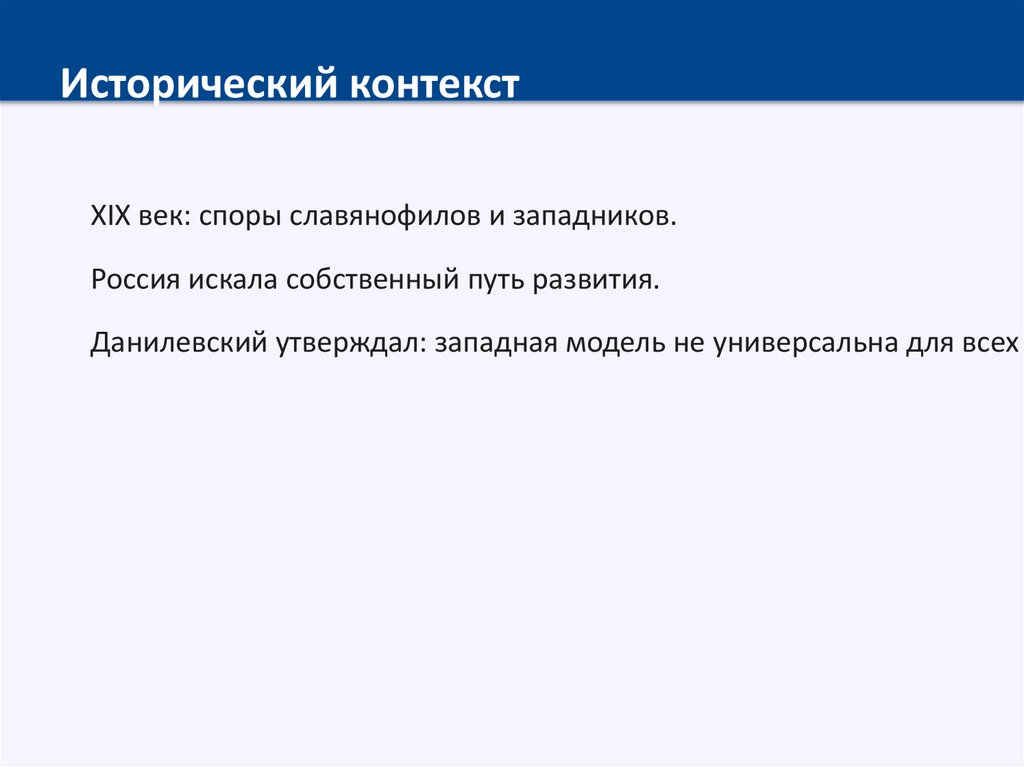 Исторический контекст

XIX век: споры славянофилов и западников.

Россия искала собственный путь развития.

Данилевский утверждал: западная модель не универсальна для всех